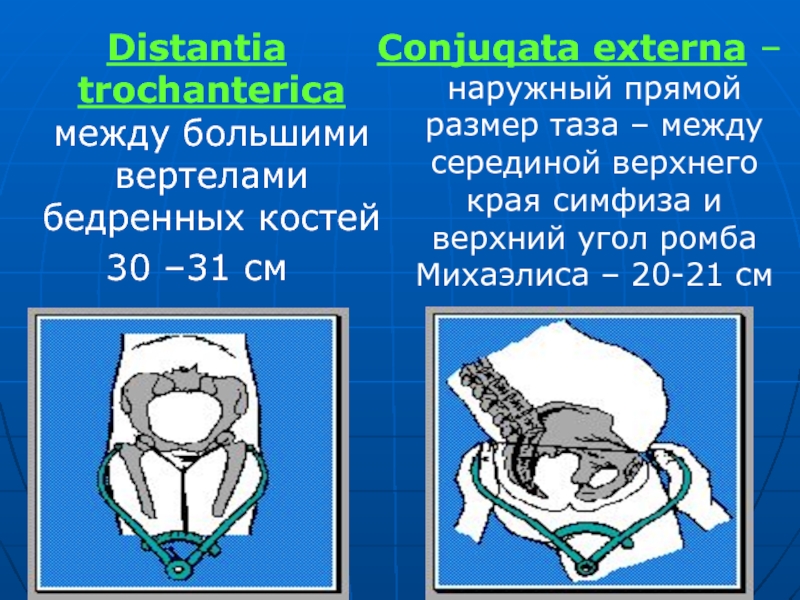 Distantia trochanterica между большими вертелами бедренных костей
30 –31 см

Conjuqata externa – наружный прямой размер таза – между серединой верхнего края симфиза и верхний угол ромба Михаэлиса – 20-21 см